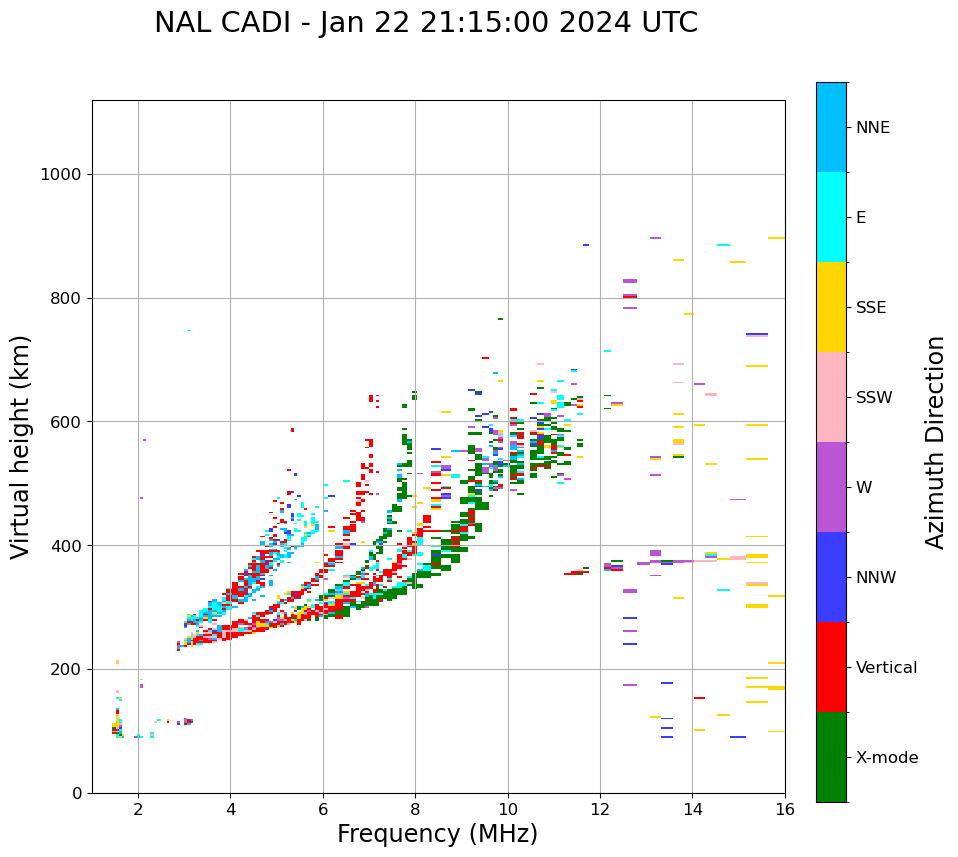 NAL CADI - Jan 22 21:15:00 2024 UTC

Virtual height (km)

1000
800
600
400
200
0

2
4
6
8
10
12
14
16

Frequency (MHz)

NNE
E
SSE
SSW
W
NNW
Vertical
X-mode

Azimuth Direction